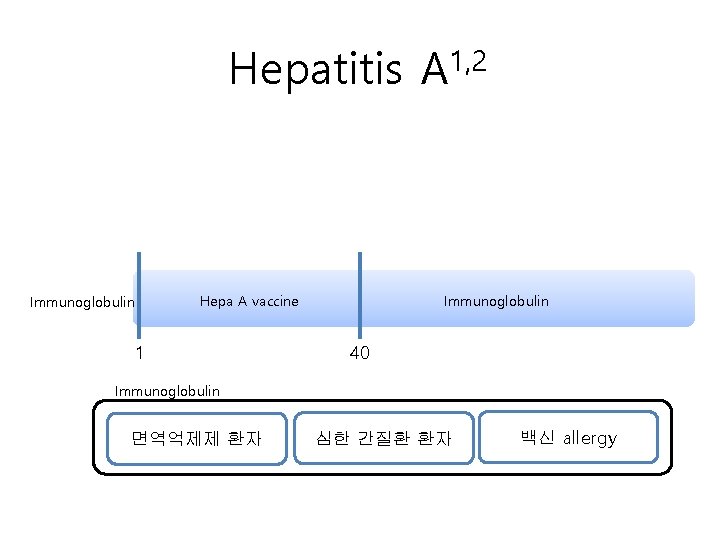 Hepatitis A$^{1,2}$

Immunoglobulin

Hepa A vaccine

Immunoglobulin

1

40

Immunoglobulin

면역억제제 환자

심한 간질환 환자

백신 allergy